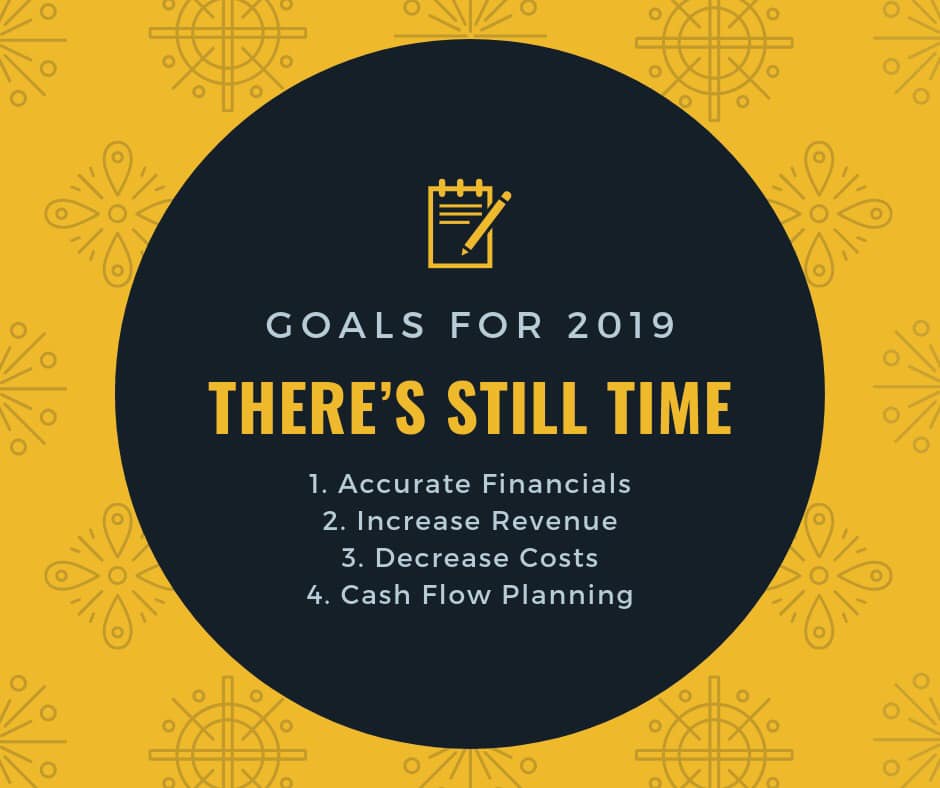 GOALS FOR 2019

THERE'S STILL TIME

1. Accurate Financials
2. Increase Revenue
3. Decrease Costs
4. Cash Flow Planning